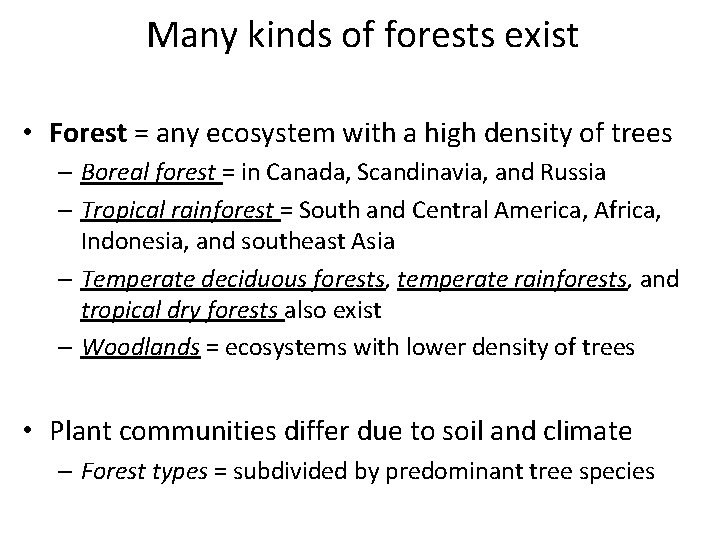 Many kinds of forests exist

• Forest = any ecosystem with a high density of trees
– Boreal forest = in Canada, Scandinavia, and Russia
– Tropical rainforest = South and Central America, Africa, Indonesia, and southeast Asia
– Temperate deciduous forests, temperate rainforests, and tropical dry forests also exist
– Woodlands = ecosystems with lower density of trees

• Plant communities differ due to soil and climate
– Forest types = subdivided by predominant tree species